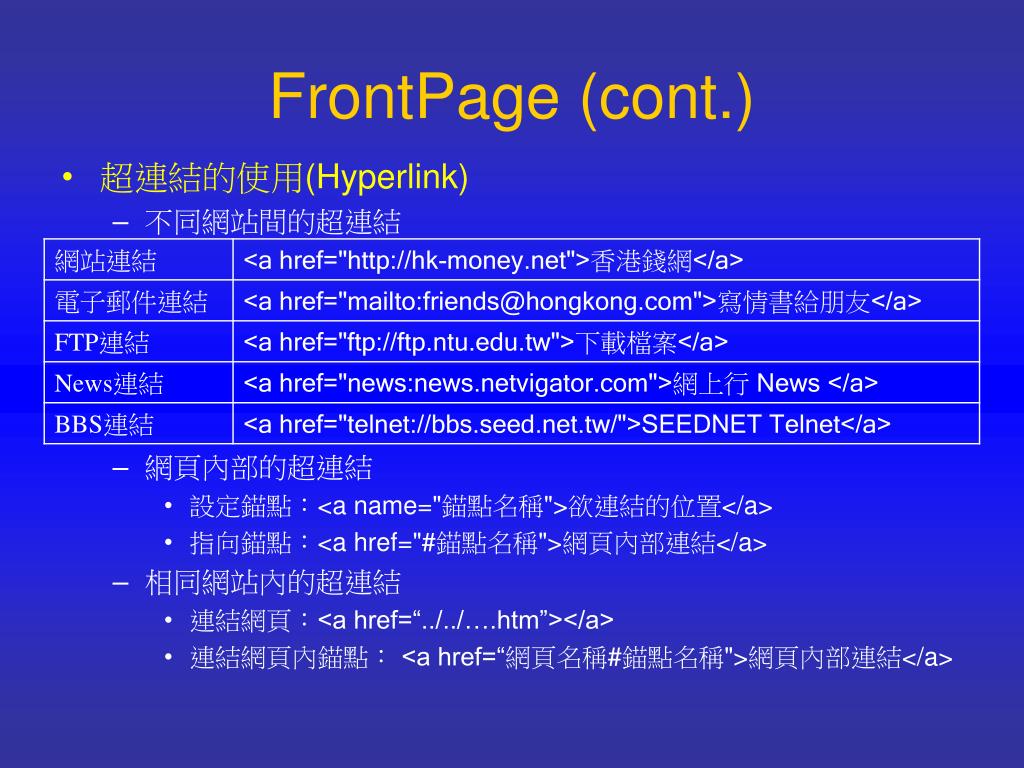 FrontPage (cont.)

• 超連結的使用(Hyperlink)

– 不同網站間的超連結

| 網站連結 | <a href="http://hk-money.net">香港錢網</a> |
|---|---|
| 電子郵件連結 | <a href="mailto:friends@hongkong.com">寫情書給朋友</a> |
| FTP連結 | <a href="ftp://ftp.ntu.edu.tw">下載檔案</a> |
| News連結 | <a href="news:news.netvigator.com">網上行 News </a> |
| BBS連結 | <a href="telnet://bbs.seed.net.tw/">SEEDNET Telnet</a> |

– 網頁內部的超連結

• 設定錨點：<a name="錨點名稱">欲連結的位置</a>

• 指向錨點：<a href="#錨點名稱">網頁內部連結</a>

– 相同網站內的超連結

• 連結網頁：<a href=“../../….htm”></a>

• 連結網頁內錨點： <a href=“網頁名稱#錨點名稱">網頁內部連結</a>